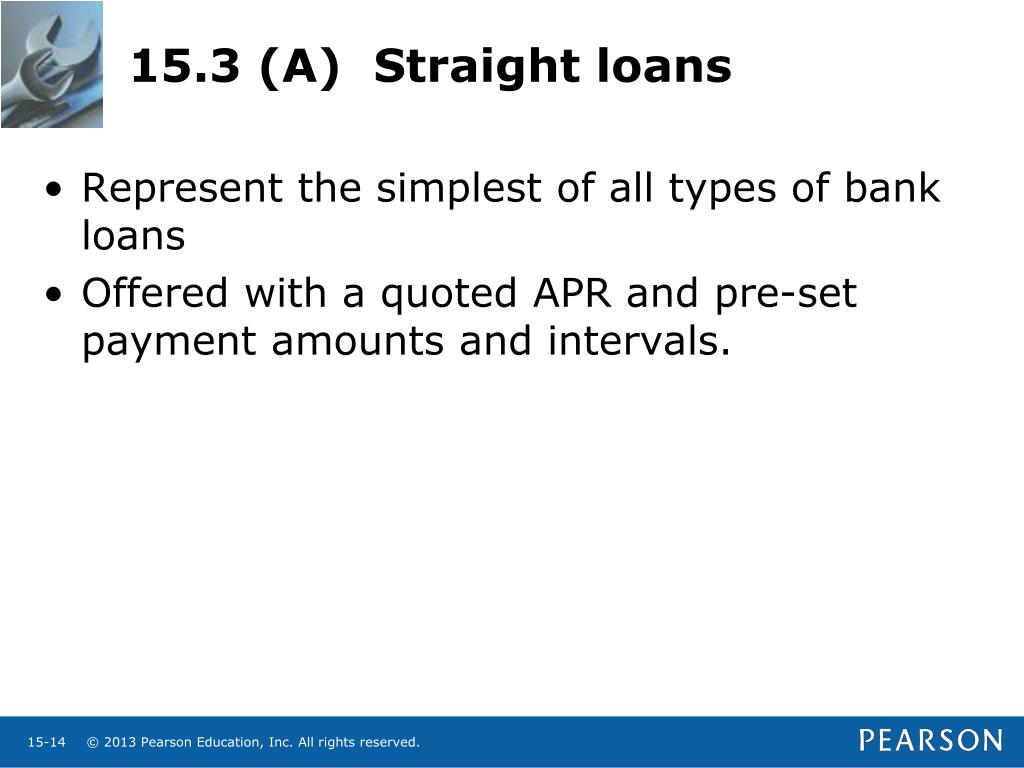 15.3 (A) Straight loans

• Represent the simplest of all types of bank loans
• Offered with a quoted APR and pre-set payment amounts and intervals.

15-14 © 2013 Pearson Education, Inc. All rights reserved.

PEARSON